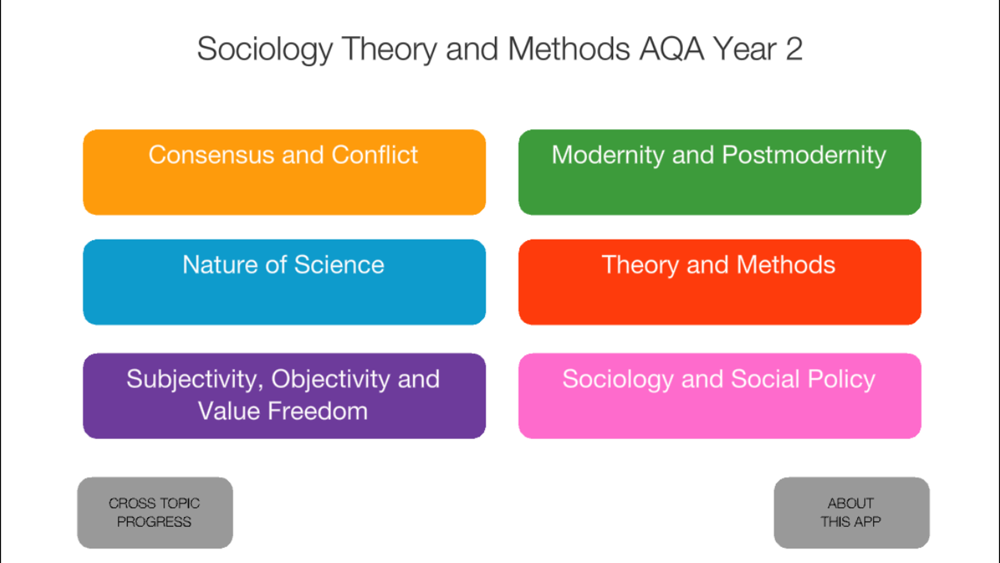 Sociology Theory and Methods AQA Year 2

Consensus and Conflict

Modernity and Postmodernity

Nature of Science

Theory and Methods

Subjectivity, Objectivity and Value Freedom

Sociology and Social Policy

CROSS TOPIC PROGRESS

ABOUT THIS APP